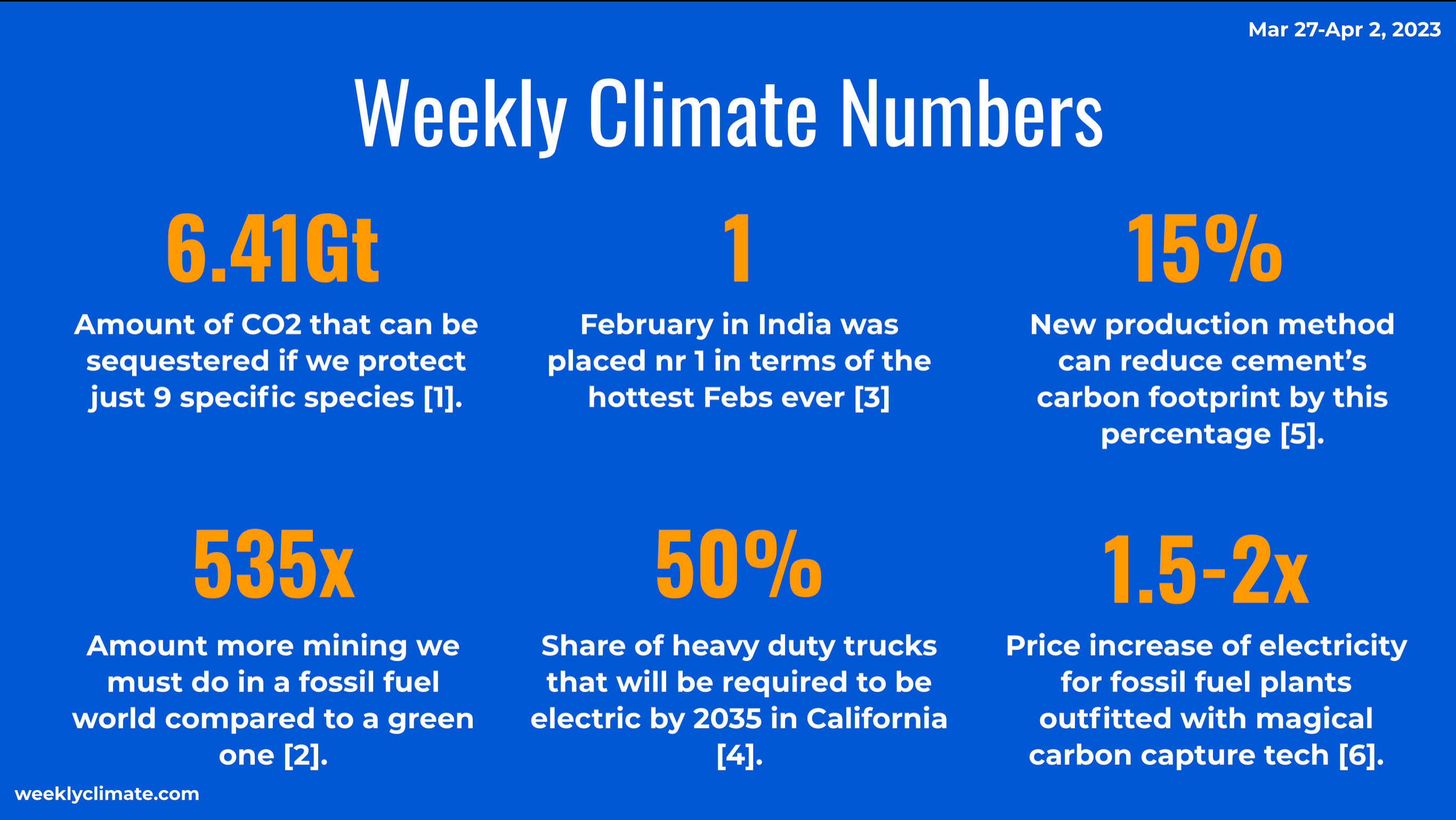 Mar 27-Apr 2, 2023

Weekly Climate Numbers

6.41Gt

Amount of CO2 that can be sequestered if we protect just 9 specific species [1].

1

February in India was placed nr 1 in terms of the hottest Febs ever [3]

15%

New production method can reduce cement's carbon footprint by this percentage [5].

535x

Amount more mining we must do in a fossil fuel world compared to a green one [2].

50%

Share of heavy duty trucks that will be required to be electric by 2035 in California [4].

1.5-2x

Price increase of electricity for fossil fuel plants outfitted with magical carbon capture tech [6].

weeklyclimate.com